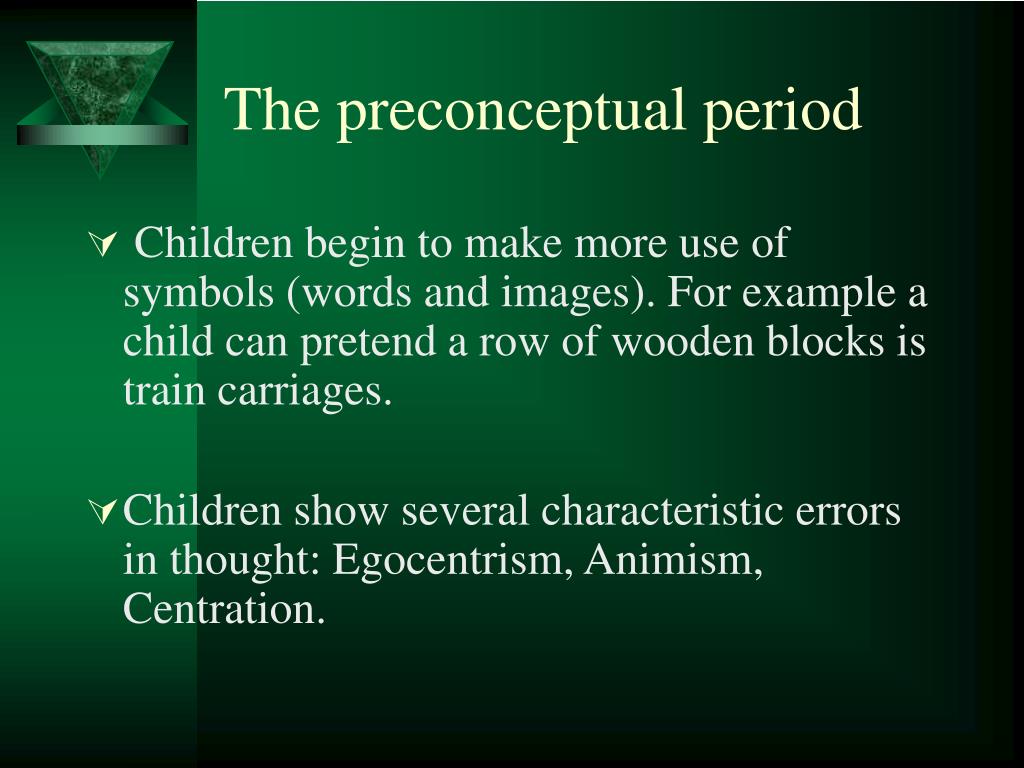 The preconceptual period

Children begin to make more use of symbols (words and images). For example a child can pretend a row of wooden blocks is train carriages.

Children show several characteristic errors in thought: Egocentrism, Animism, Centration.